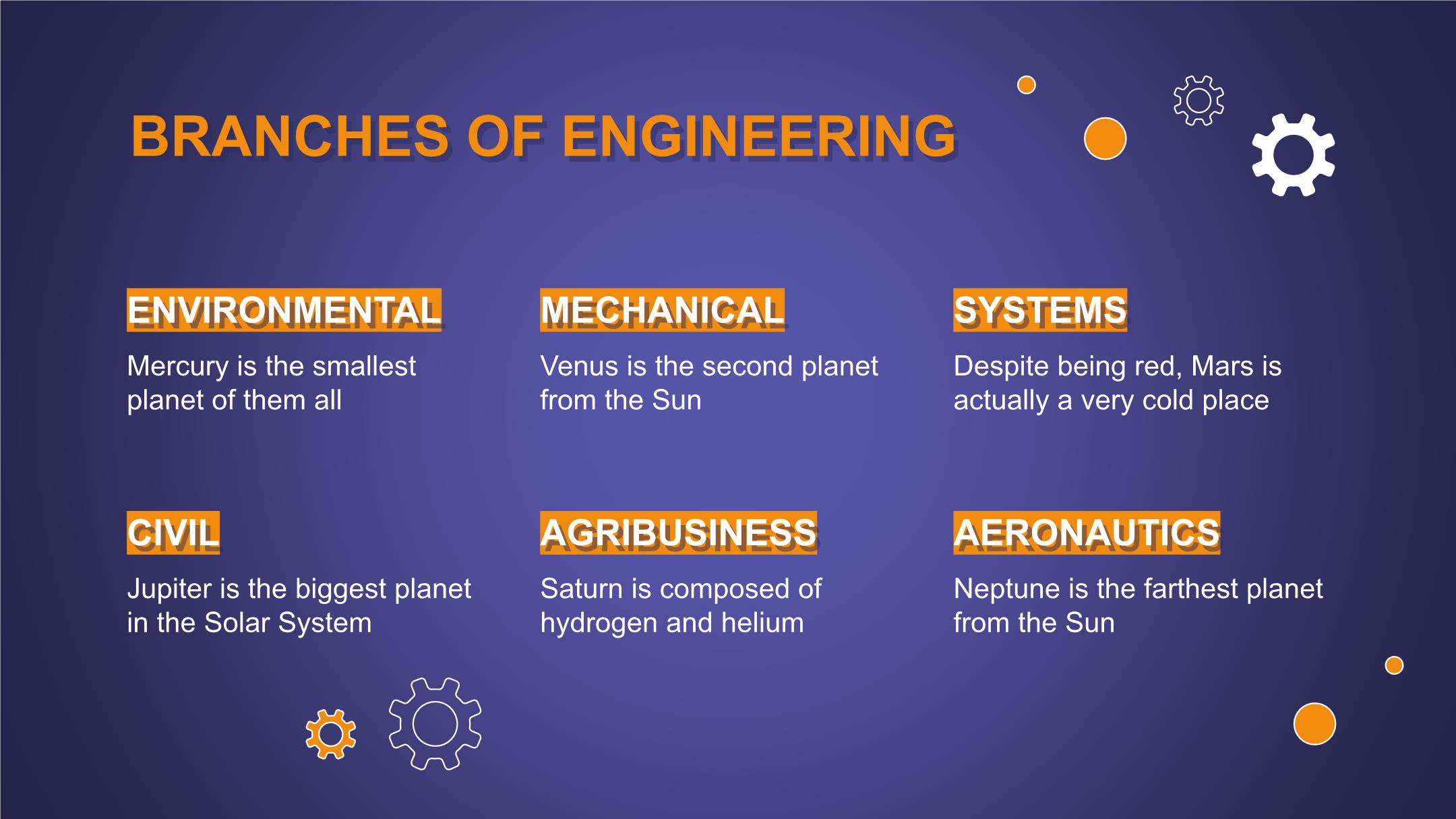 BRANCHES OF ENGINEERING

ENVIRONMENTAL

Mercury is the smallest planet of them all

MECHANICAL

Venus is the second planet from the Sun

SYSTEMS

Despite being red, Mars is actually a very cold place

CIVIL

Jupiter is the biggest planet in the Solar System

AGRIBUSINESS

Saturn is composed of hydrogen and helium

AERONAUTICS

Neptune is the farthest planet from the Sun